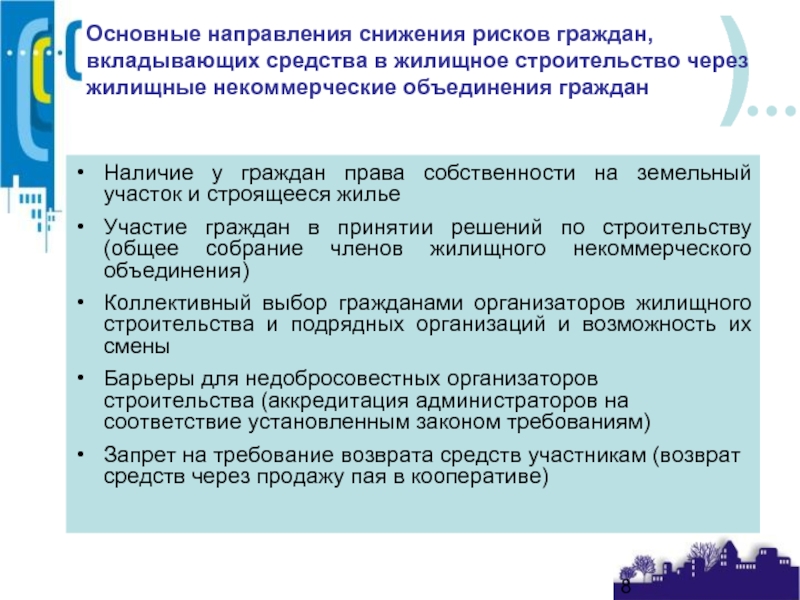 Основные направления снижения рисков граждан, вкладывающих средства в жилищное строительство через жилищные некоммерческие объединения граждан

• Наличие у граждан права собственности на земельный участок и строящееся жилье

• Участие граждан в принятии решений по строительству (общее собрание членов жилищного некоммерческого объединения)

• Коллективный выбор гражданами организаторов жилищного строительства и подрядных организаций и возможность их смены

• Барьеры для недобросовестных организаторов строительства (аккредитация администраторов на соответствие установленным законом требованиям)

• Запрет на требование возврата средств участникам (возврат средств через продажу пая в кооперативе)

8